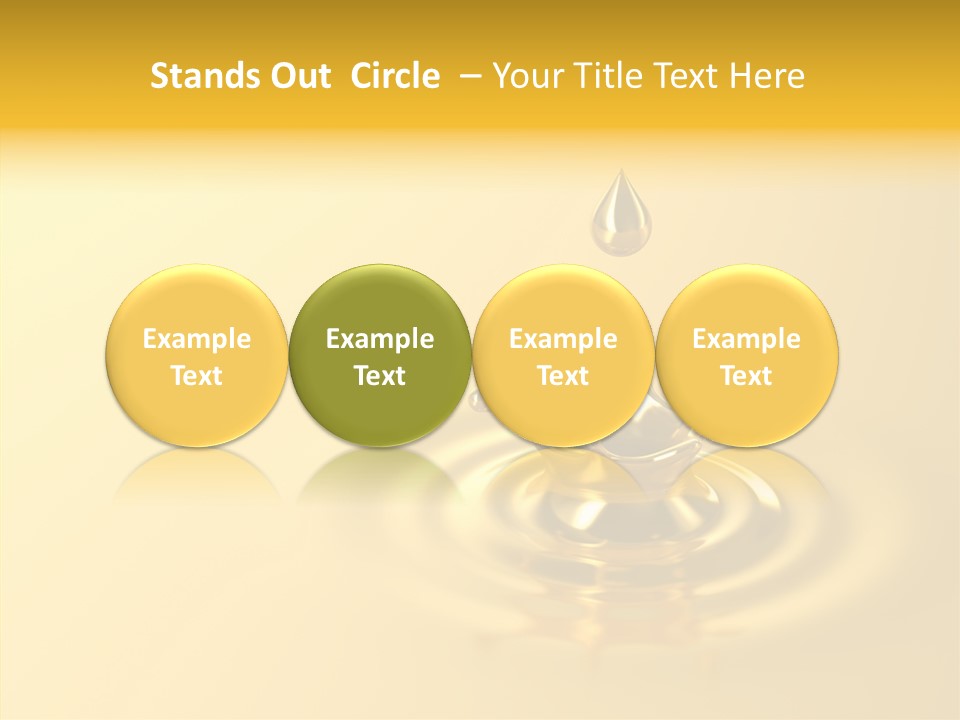 Stands Out Circle – Your Title Text Here

Example Text

Example Text

Example Text

Example Text